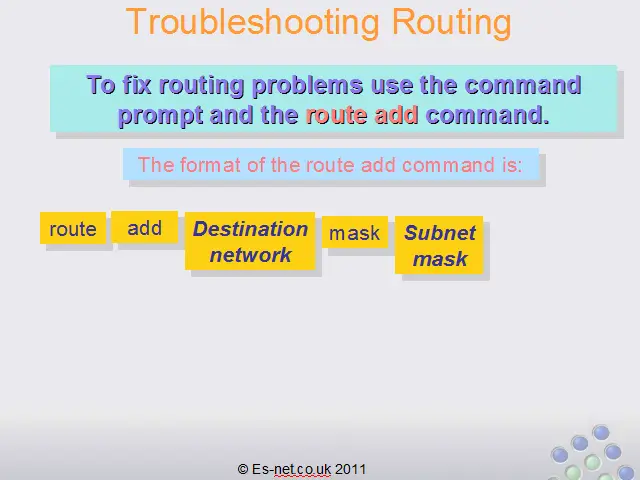 Troubleshooting Routing

To fix routing problems use the command prompt and the route add command.

The format of the route add command is:

route

add

Destination network

mask

Subnet mask

© Es-net.co.uk 2011